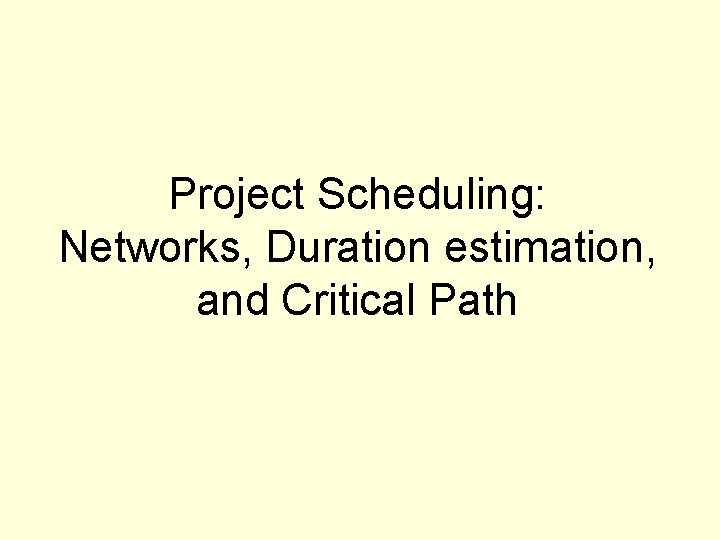 Project Scheduling: Networks, Duration estimation, and Critical Path